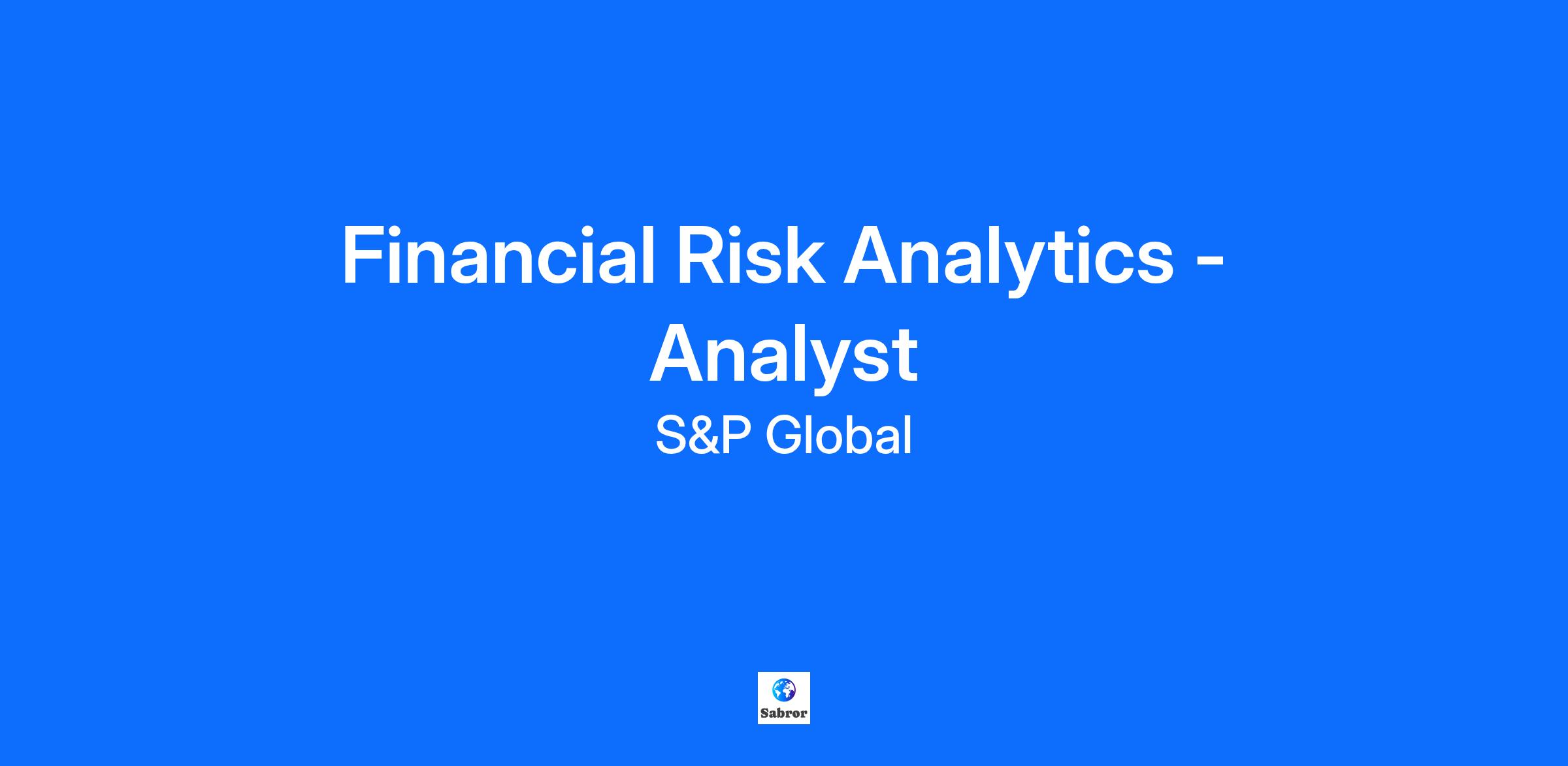 Financial Risk Analytics - Analyst

S&P Global

Sabror